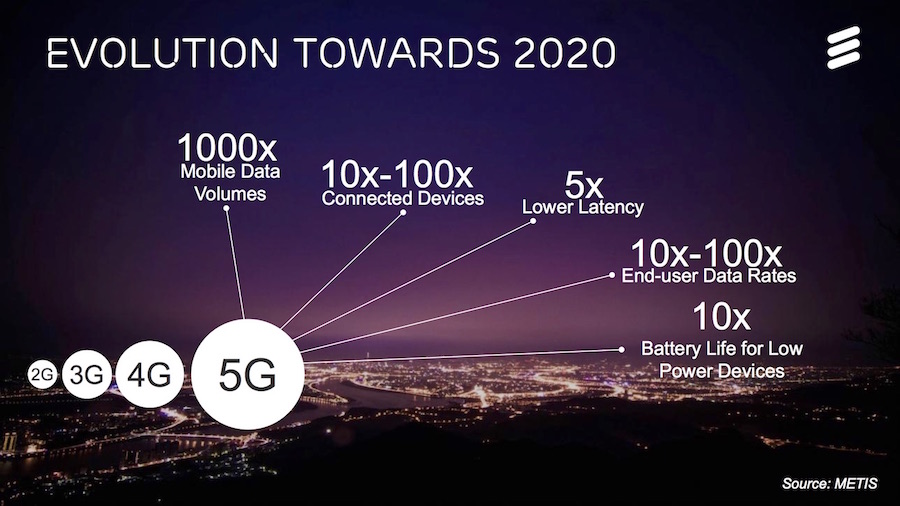 EVOLUTION TOWARDS 2020

1000x
Mobile Data Volumes

10x-100x
Connected Devices

5x
Lower Latency

10x-100x
End-user Data Rates

10x
Battery Life for Low Power Devices

2G
3G
4G
5G

Source: METIS